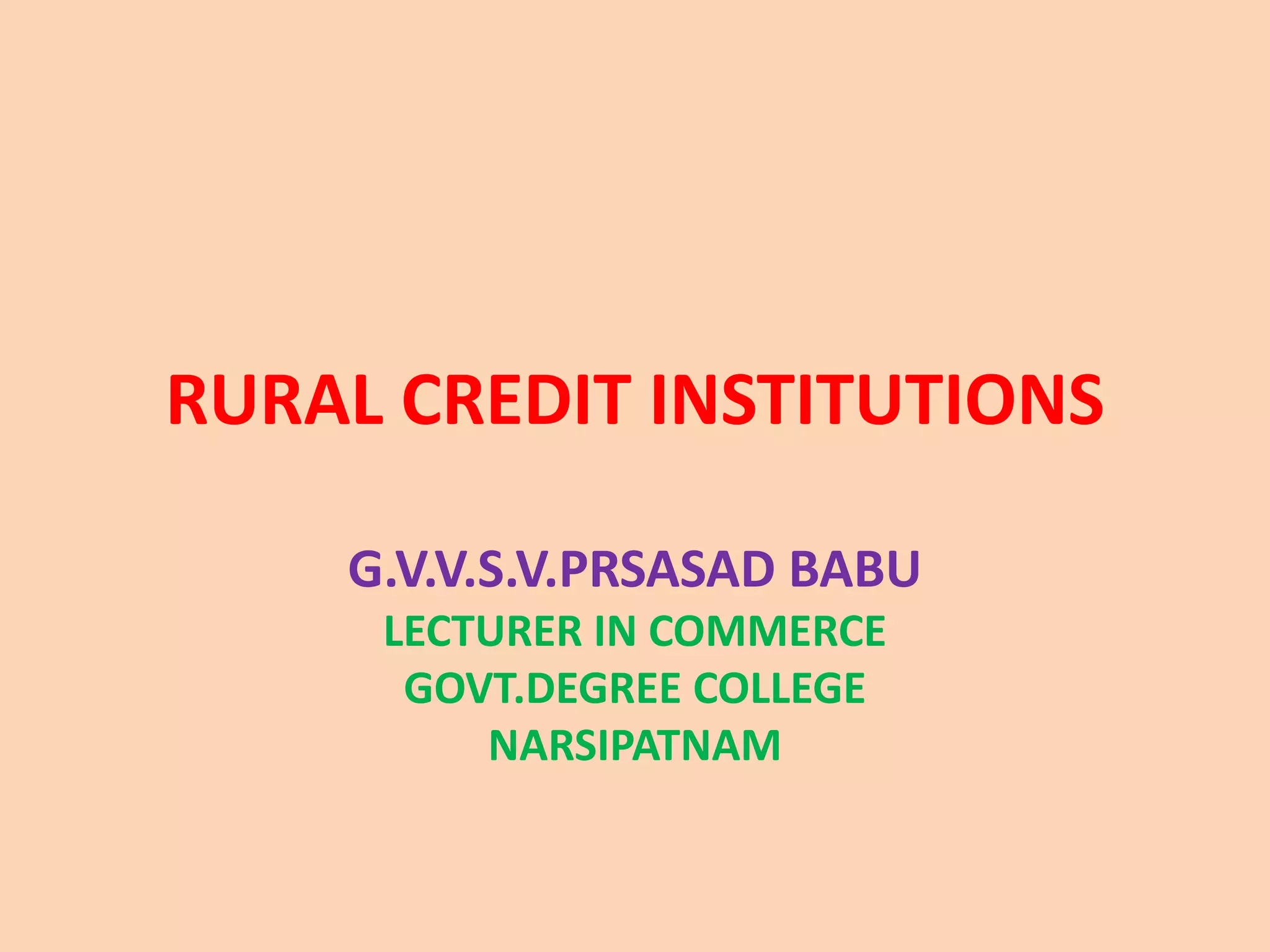 RURAL CREDIT INSTITUTIONS

G.V.V.S.V.PRSASAD BABU
LECTURER IN COMMERCE
GOVT.DEGREE COLLEGE
NARSIPATNAM